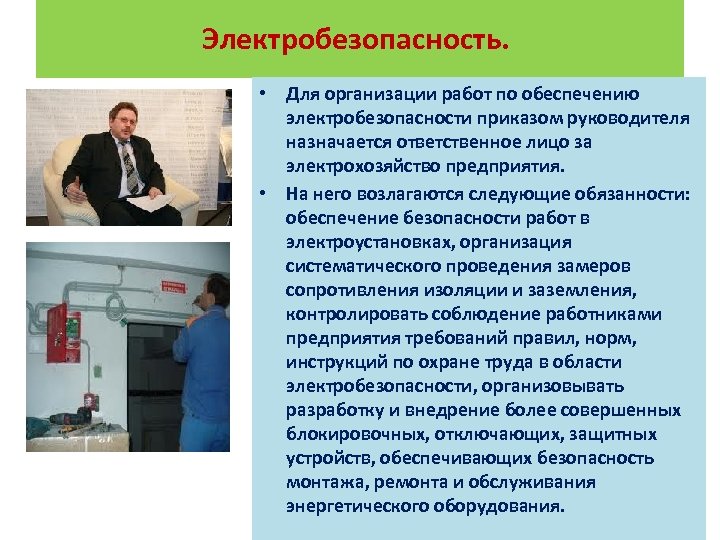 Электробезопасность.

• Для организации работ по обеспечению электробезопасности приказом руководителя назначается ответственное лицо за электрохозяйство предприятия.

• На него возлагаются следующие обязанности: обеспечение безопасности работ в электроустановках, организация систематического проведения замеров сопротивления изоляции и заземления, контролировать соблюдение работниками предприятия требований правил, норм, инструкций по охране труда в области электробезопасности, организовывать разработку и внедрение более совершенных блокировочных, отключающих, защитных устройств, обеспечивающих безопасность монтажа, ремонта и обслуживания энергетического оборудования.